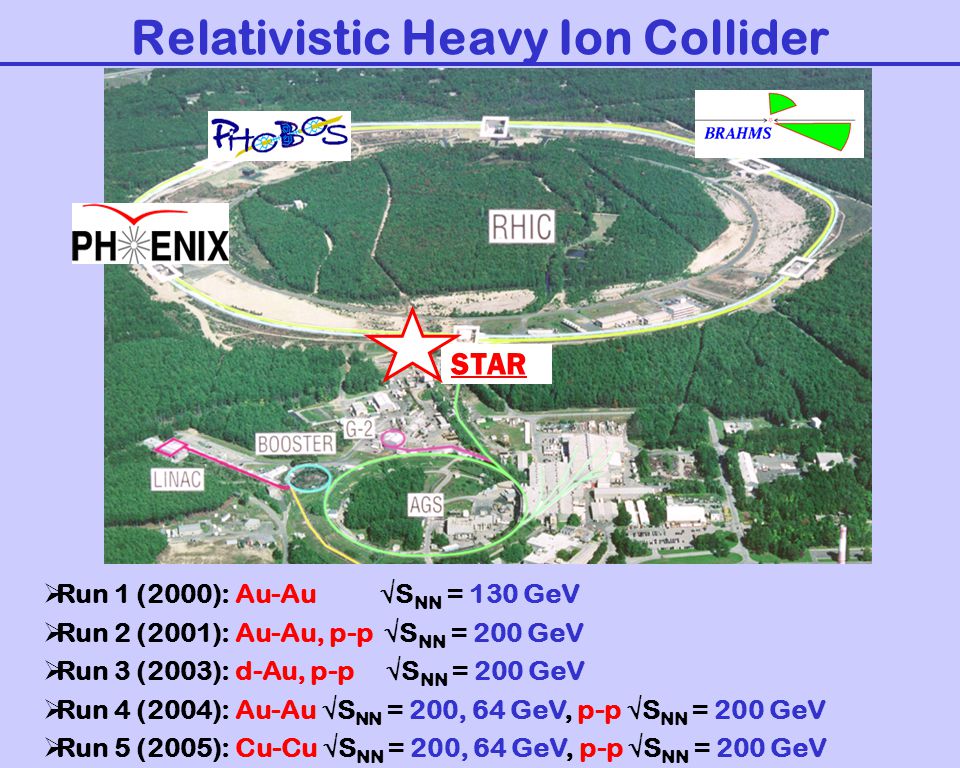 Relativistic Heavy Ion Collider

PHOBOS

BRAHMS

PHENIX

RHIC

STAR

BOOSTER

G-2

LINAC

AGS

➢Run 1 (2000): Au-Au $\sqrt{S_{NN}}$ = 130 GeV
➢Run 2 (2001): Au-Au, p-p $\sqrt{S_{NN}}$ = 200 GeV
➢Run 3 (2003): d-Au, p-p $\sqrt{S_{NN}}$ = 200 GeV
➢Run 4 (2004): Au-Au $\sqrt{S_{NN}}$ = 200, 64 GeV, p-p $\sqrt{S_{NN}}$ = 200 GeV
➢Run 5 (2005): Cu-Cu $\sqrt{S_{NN}}$ = 200, 64 GeV, p-p $\sqrt{S_{NN}}$ = 200 GeV